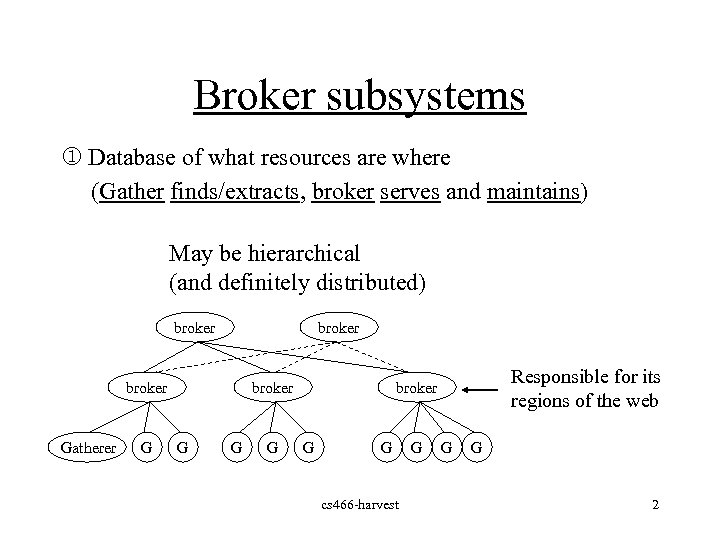 Broker subsystems

① Database of what resources are where
(Gather finds/extracts, broker serves and maintains)

May be hierarchical
(and definitely distributed)

broker broker

broker broker broker

Responsible for its regions of the web

Gatherer G G G G G G G G G

cs466-harvest

2